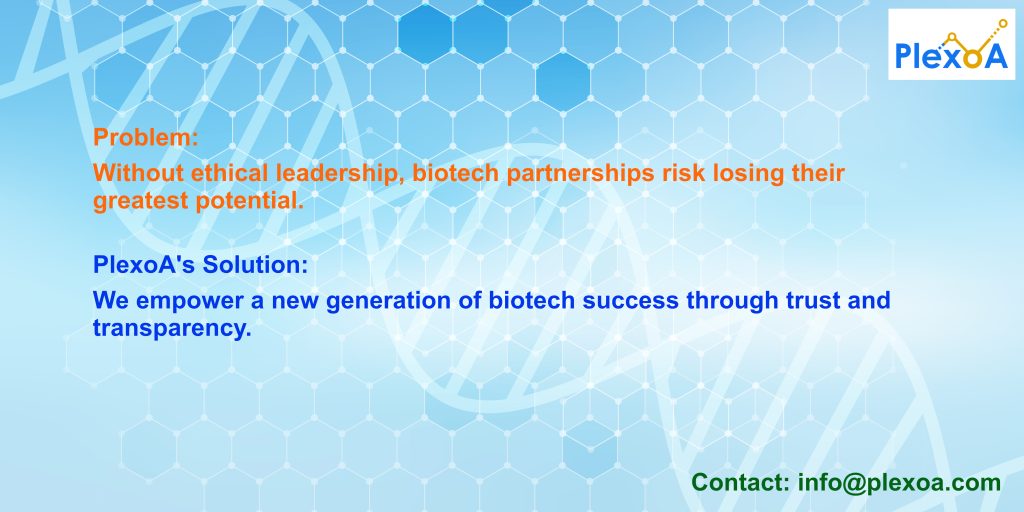 PlexoA

Problem:
Without ethical leadership, biotech partnerships risk losing their greatest potential.

PlexoA's Solution:
We empower a new generation of biotech success through trust and transparency.

Contact: info@plexoa.com